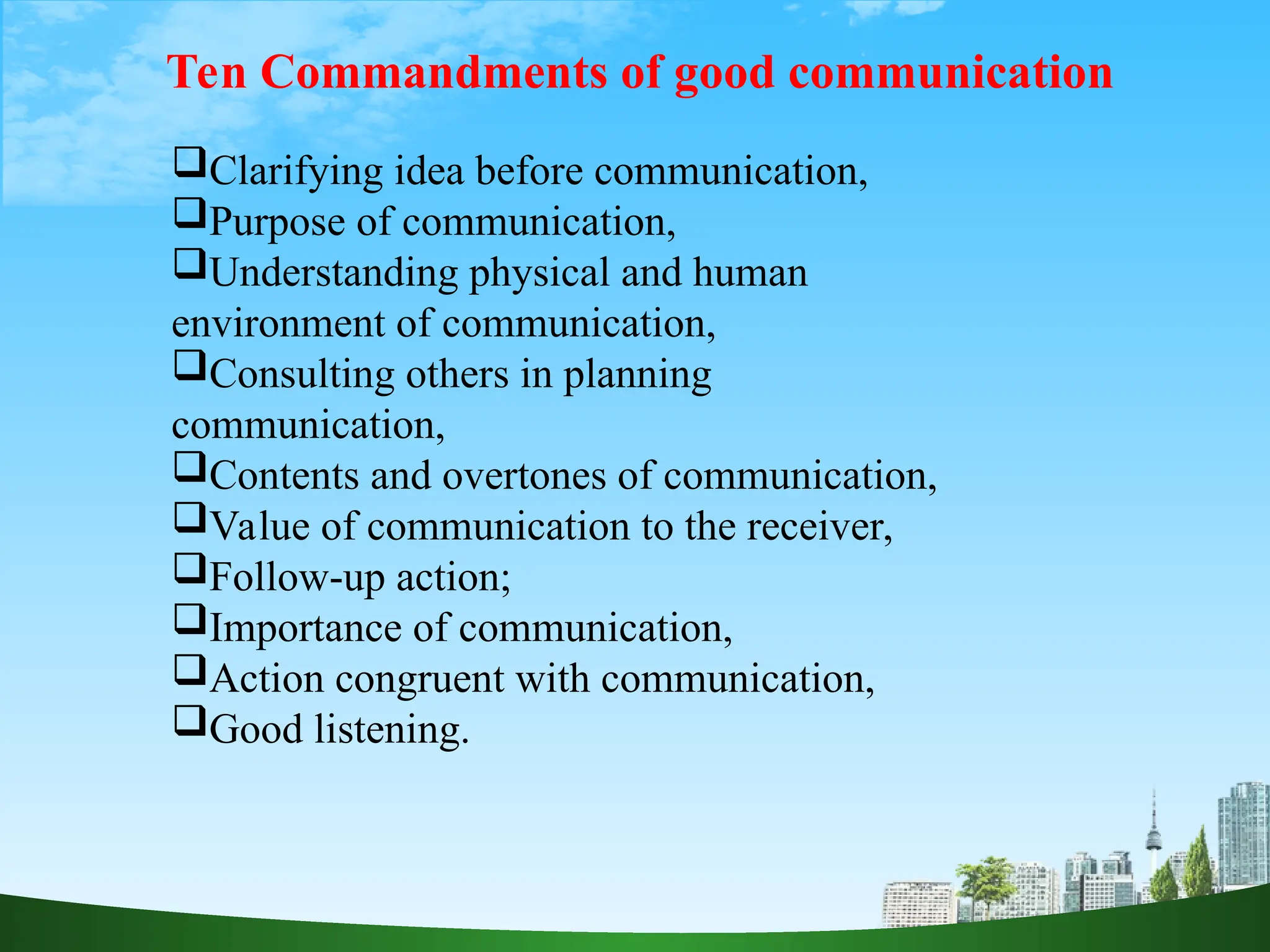 Ten Commandments of good communication

❑Clarifying idea before communication,
❑Purpose of communication,
❑Understanding physical and human environment of communication,
❑Consulting others in planning communication,
❑Contents and overtones of communication,
❑Value of communication to the receiver,
❑Follow-up action;
❑Importance of communication,
❑Action congruent with communication,
❑Good listening.